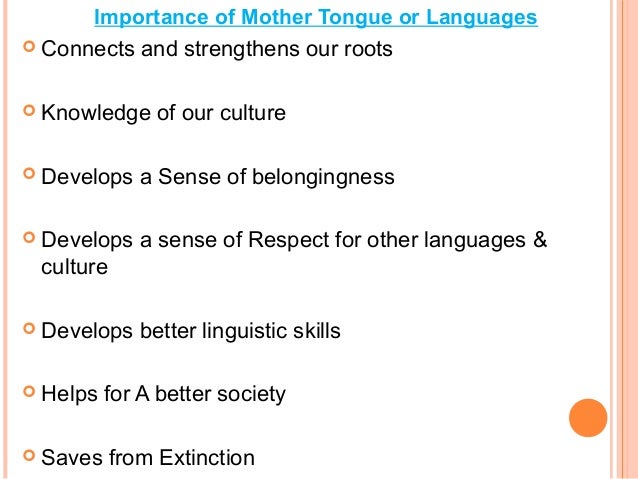 Importance of Mother Tongue or Languages

Connects and strengthens our roots

Knowledge of our culture

Develops a Sense of belongingness

Develops a sense of Respect for other languages & culture

Develops better linguistic skills

Helps for A better society

Saves from Extinction